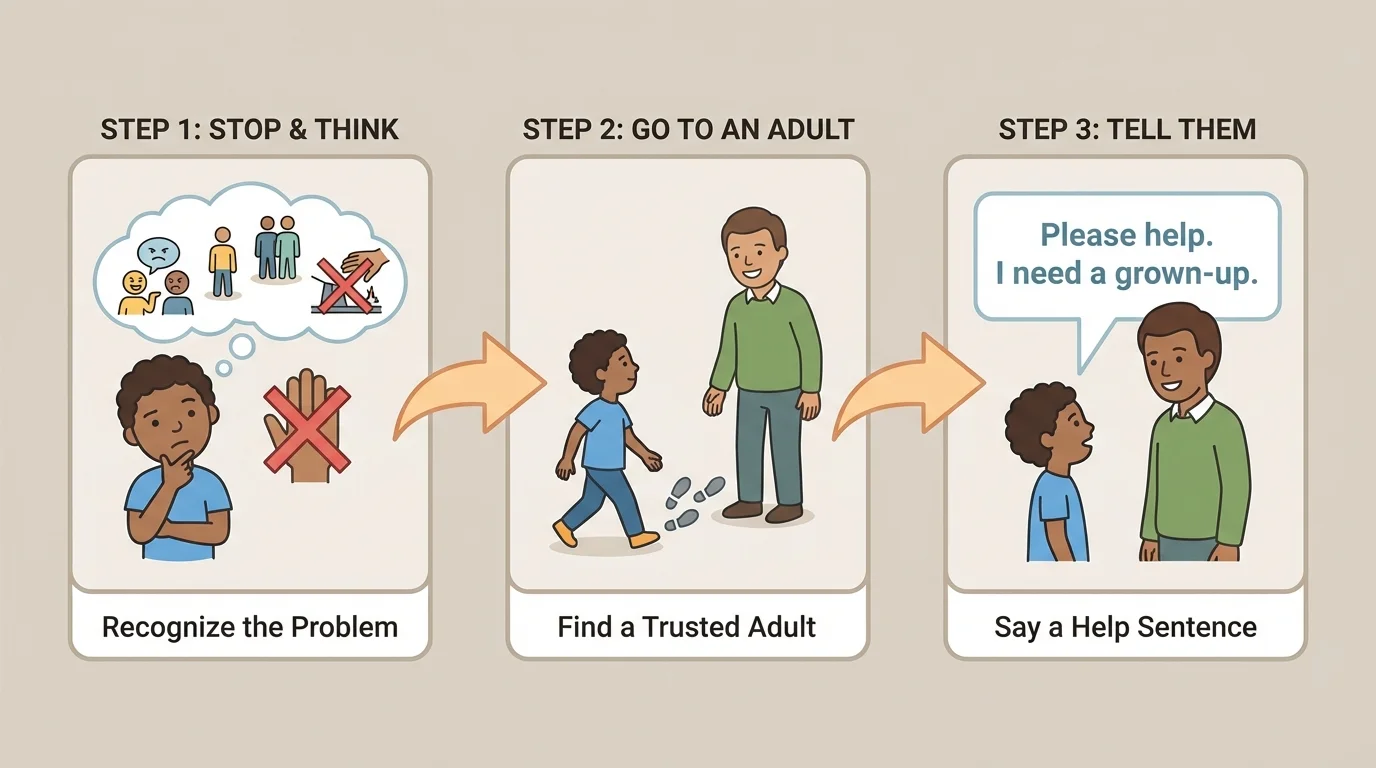 STEP 1: STOP & THINK

Recognize the Problem

STEP 2: GO TO AN ADULT

Find a Trusted Adult

STEP 3: TELL THEM

Please help.
I need a grown-up.

Say a Help Sentence